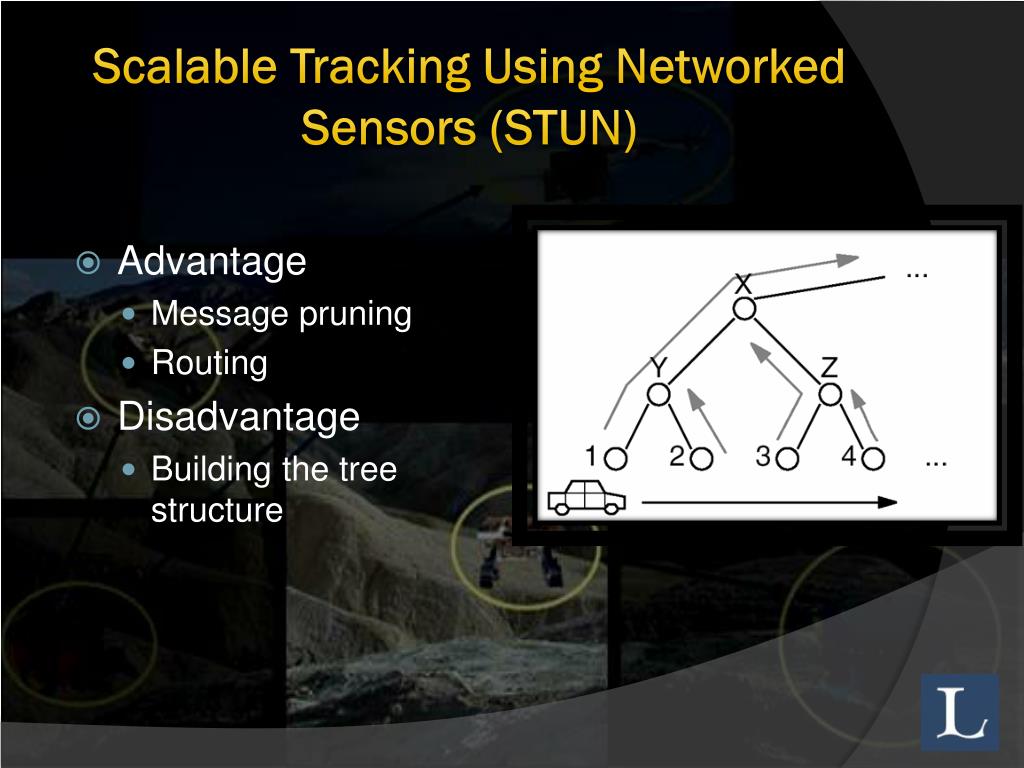 Scalable Tracking Using Networked Sensors (STUN)

Advantage
Message pruning
Routing
Disadvantage
Building the tree structure

X
...
Y
Z
1
2
3
4
...

L